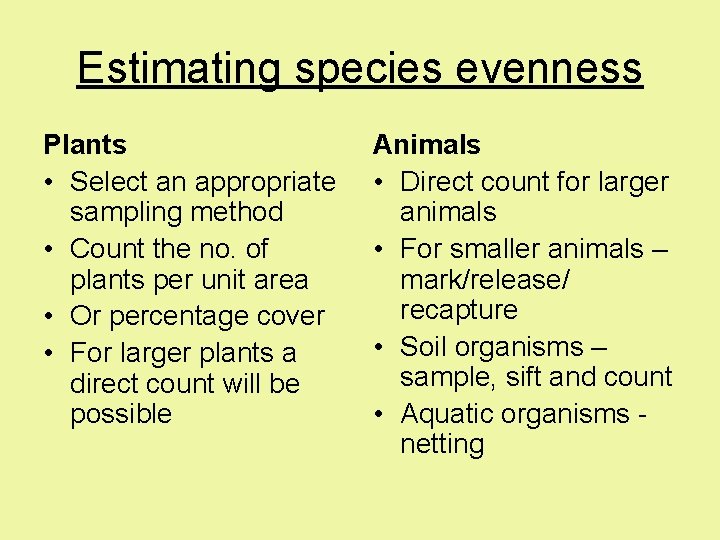 Estimating species evenness

Plants
• Select an appropriate sampling method
• Count the no. of plants per unit area
• Or percentage cover
• For larger plants a direct count will be possible

Animals
• Direct count for larger animals
• For smaller animals – mark/release/ recapture
• Soil organisms – sample, sift and count
• Aquatic organisms - netting